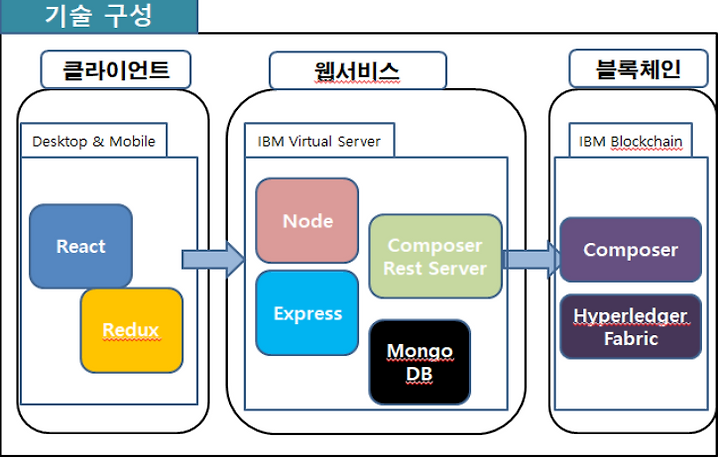 기술 구성

클라이언트

Desktop & Mobile

React

Redux

웹서비스

IBM Virtual Server

Node

Express

Composer Rest Server

Mongo DB

블록체인

IBM Blockchain

Composer

Hyperledger Fabric